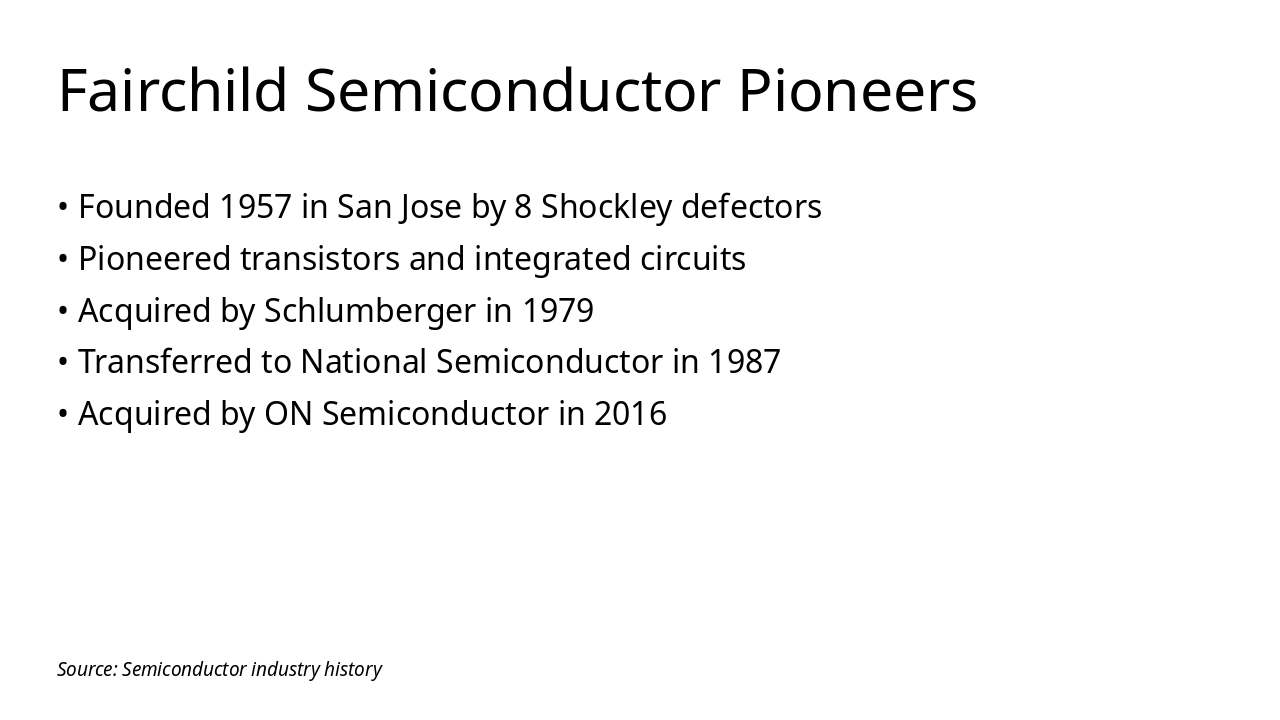 Fairchild Semiconductor Pioneers

• Founded 1957 in San Jose by 8 Shockley defectors
• Pioneered transistors and integrated circuits
• Acquired by Schlumberger in 1979
• Transferred to National Semiconductor in 1987
• Acquired by ON Semiconductor in 2016

Source: Semiconductor industry history